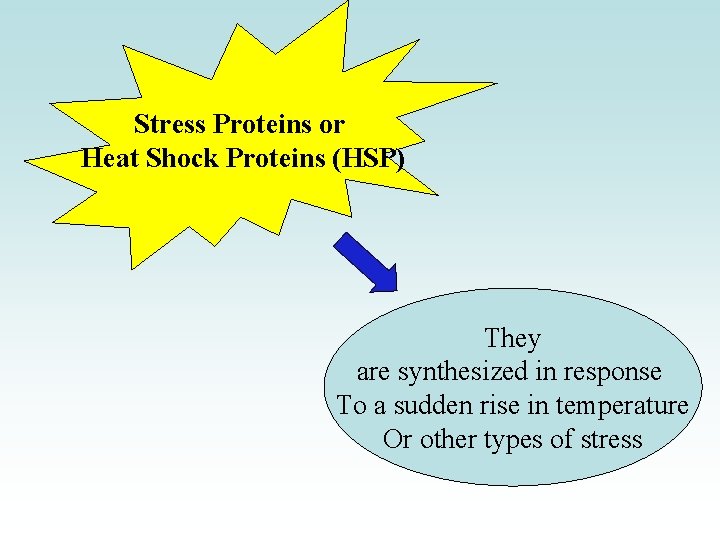 Stress Proteins or
Heat Shock Proteins (HSP)

They
are synthesized in response
To a sudden rise in temperature
Or other types of stress